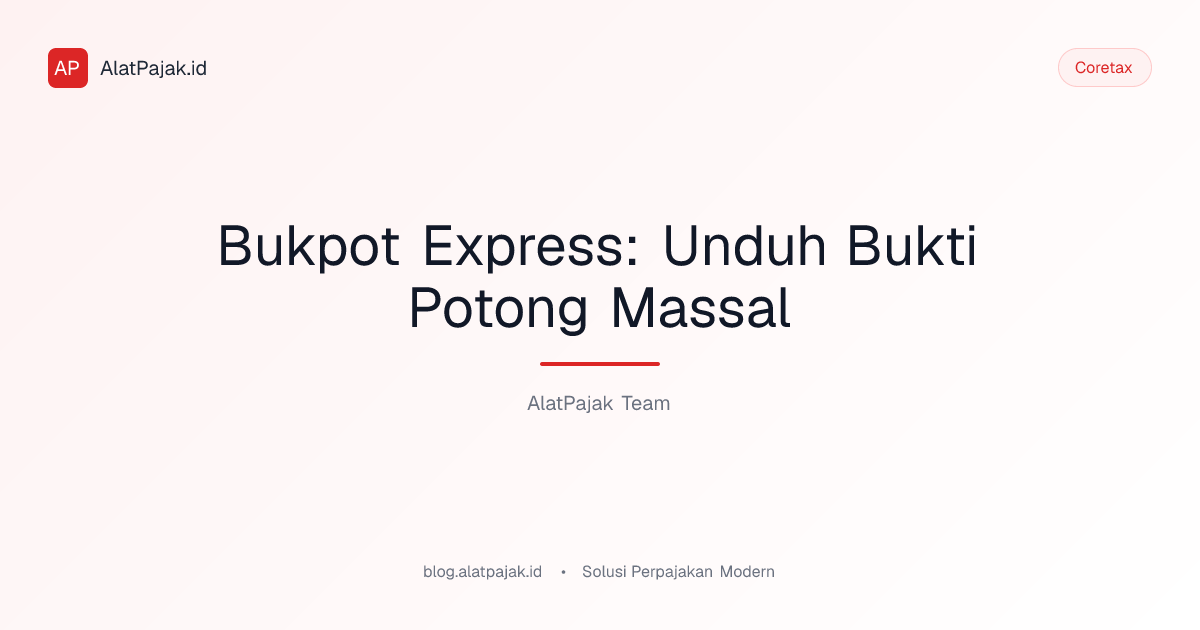 AP AlatPajak.id

Coretax

Bukpot Express: Unduh Bukti Potong Massal

AlatPajak Team

blog.alatpajak.id • Solusi Perpajakan Modern